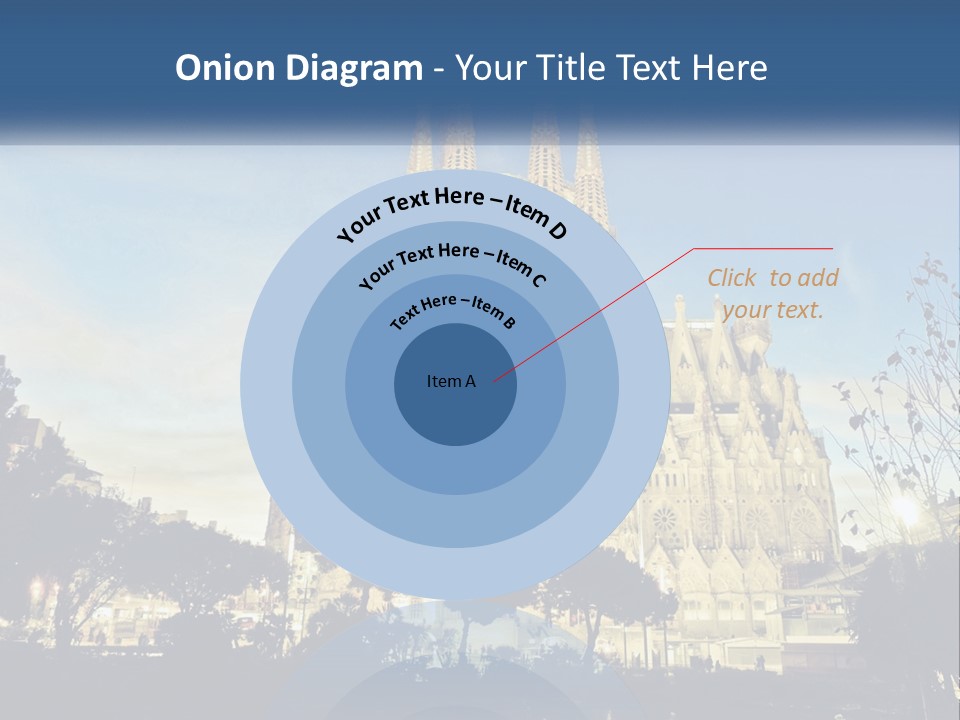 Onion Diagram - Your Title Text Here

Your Text Here – Item D

Your Text Here – Item C

Text Here – Item B

Item A

Click to add your text.